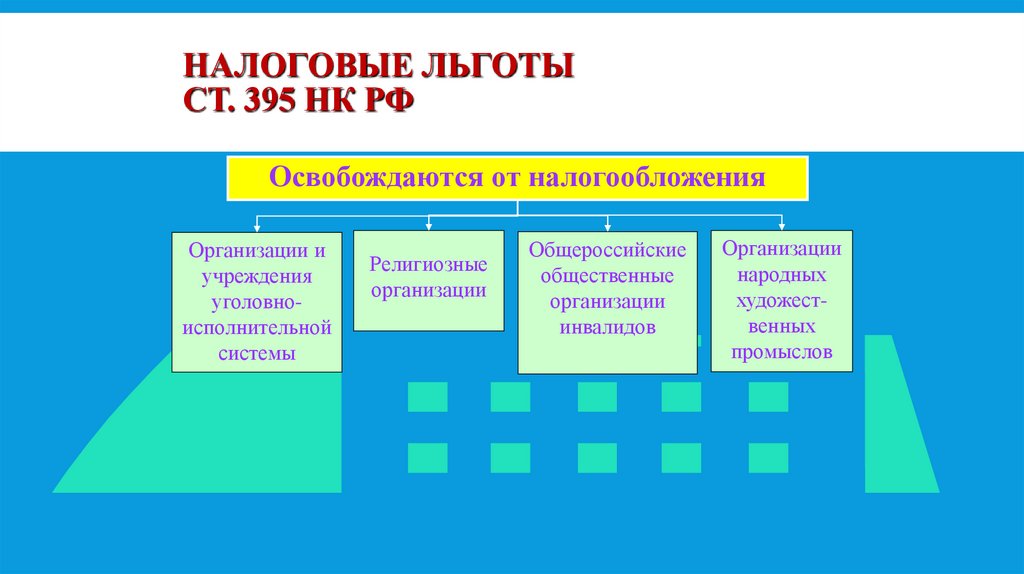 НАЛОГОВЫЕ ЛЬГОТЫ
СТ. 395 НК РФ

Освобождаются от налогообложения

Организации и учреждения уголовно-исполнительной системы

Религиозные организации

Общероссийские общественные организации инвалидов

Организации народных художественных промыслов